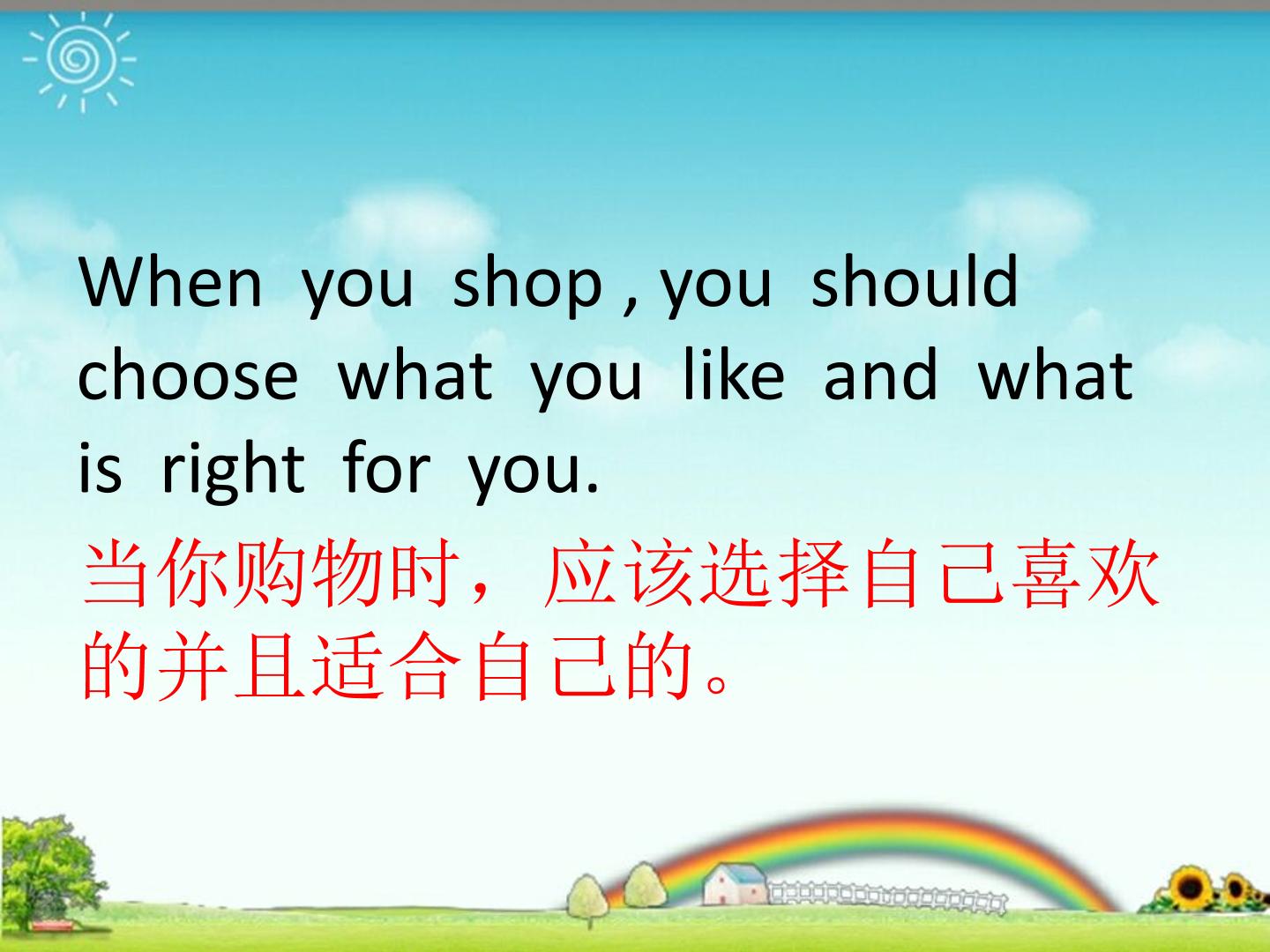 When you shop , you should choose what you like and what is right for you.

当你购物时，应该选择自己喜欢的并且适合自己的。